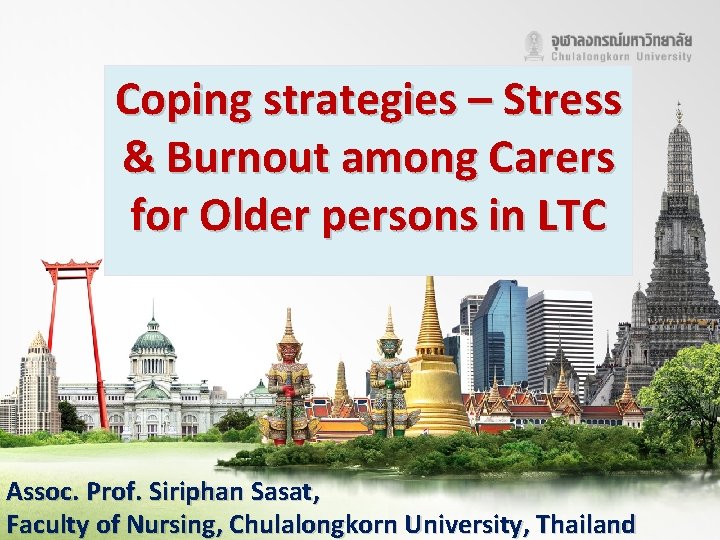 จุฬาลงกรณ์มหาวิทยาลัย
Chulalongkorn University

Coping strategies – Stress & Burnout among Carers for Older persons in LTC

Assoc. Prof. Siriphan Sasat,
Faculty of Nursing, Chulalongkorn University, Thailand